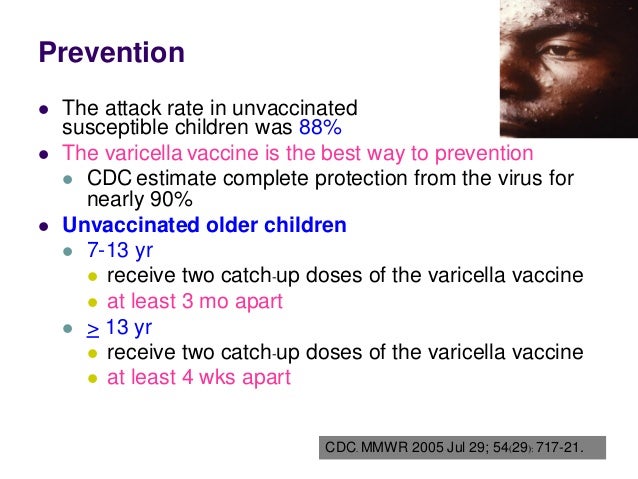 Prevention

- The attack rate in unvaccinated susceptible children was 88%
- The varicella vaccine is the best way to prevention
  - CDC estimate complete protection from the virus for nearly 90%
- Unvaccinated older children
  - 7-13 yr
    - receive two catch-up doses of the varicella vaccine
    - at least 3 mo apart
  - $\geq$ 13 yr
    - receive two catch-up doses of the varicella vaccine
    - at least 4 wks apart

CDC. MMWR 2005 Jul 29; 54(29): 717-21.